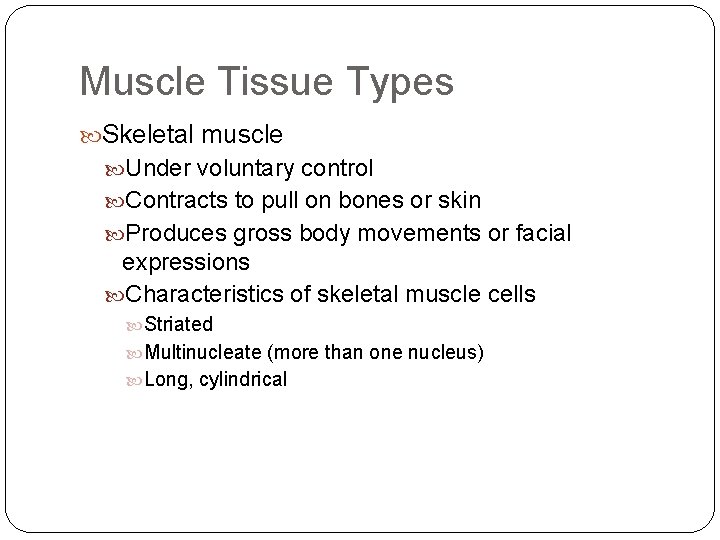 Muscle Tissue Types

Skeletal muscle

Under voluntary control

Contracts to pull on bones or skin

Produces gross body movements or facial expressions

Characteristics of skeletal muscle cells

Striated

Multinucleate (more than one nucleus)

Long, cylindrical